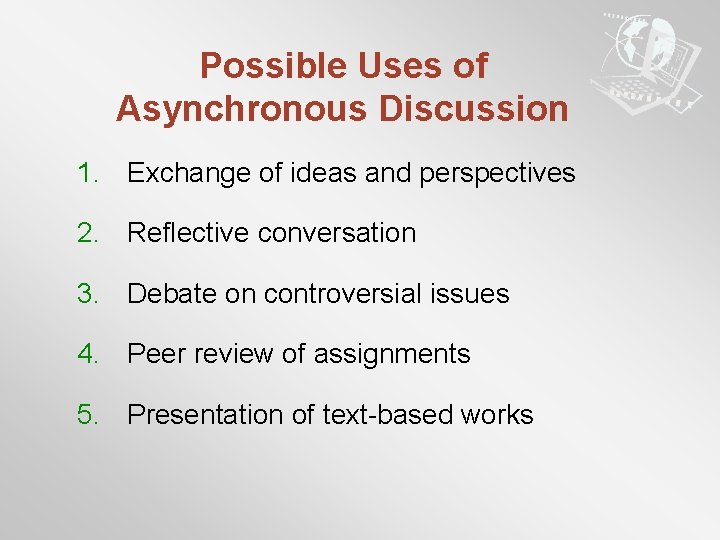 Possible Uses of Asynchronous Discussion

1. Exchange of ideas and perspectives

2. Reflective conversation

3. Debate on controversial issues

4. Peer review of assignments

5. Presentation of text-based works